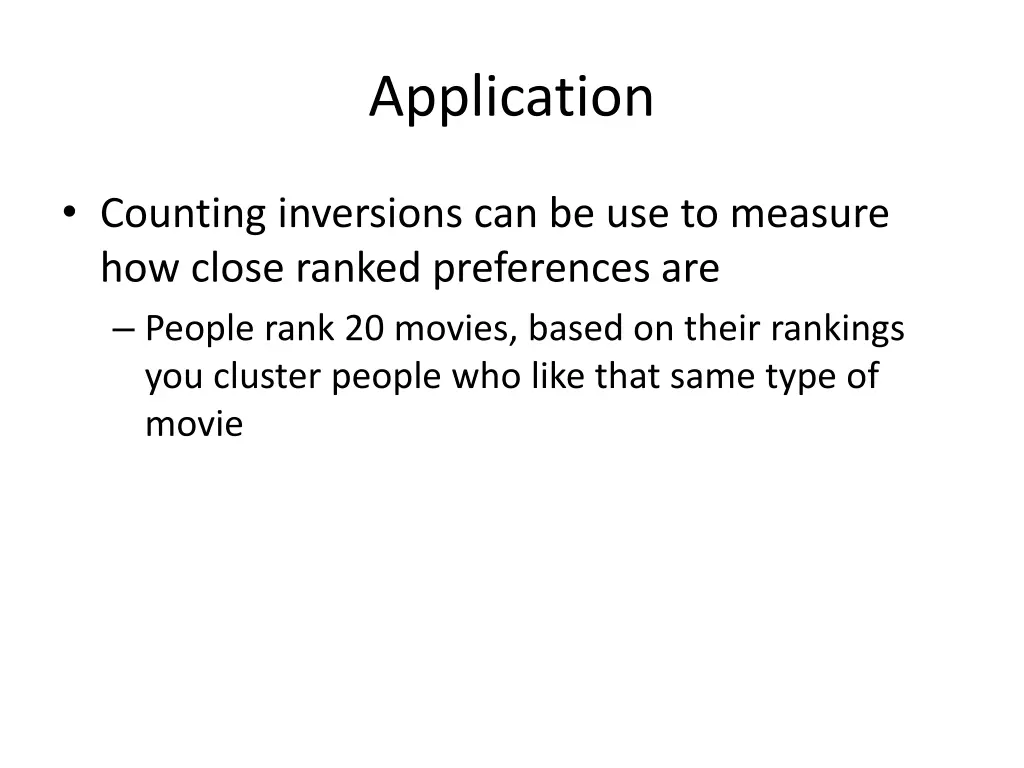 Application

• Counting inversions can be use to measure how close ranked preferences are

– People rank 20 movies, based on their rankings you cluster people who like that same type of movie